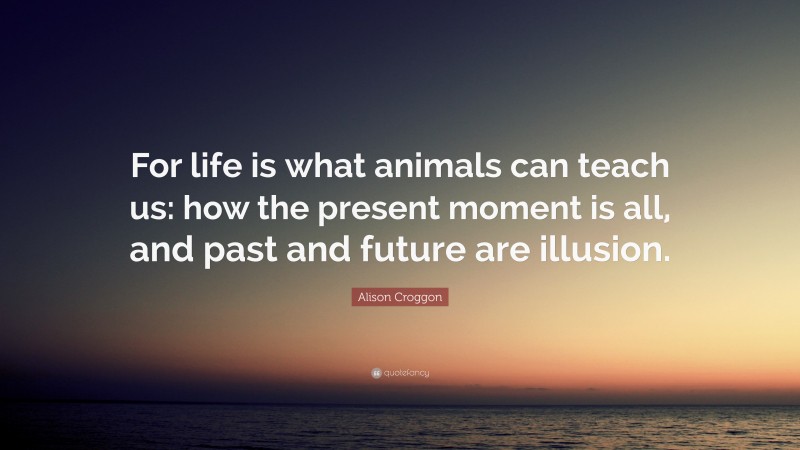 For life is what animals can teach us: how the present moment is all, and past and future are illusion.

Alison Croggon

quotefancy